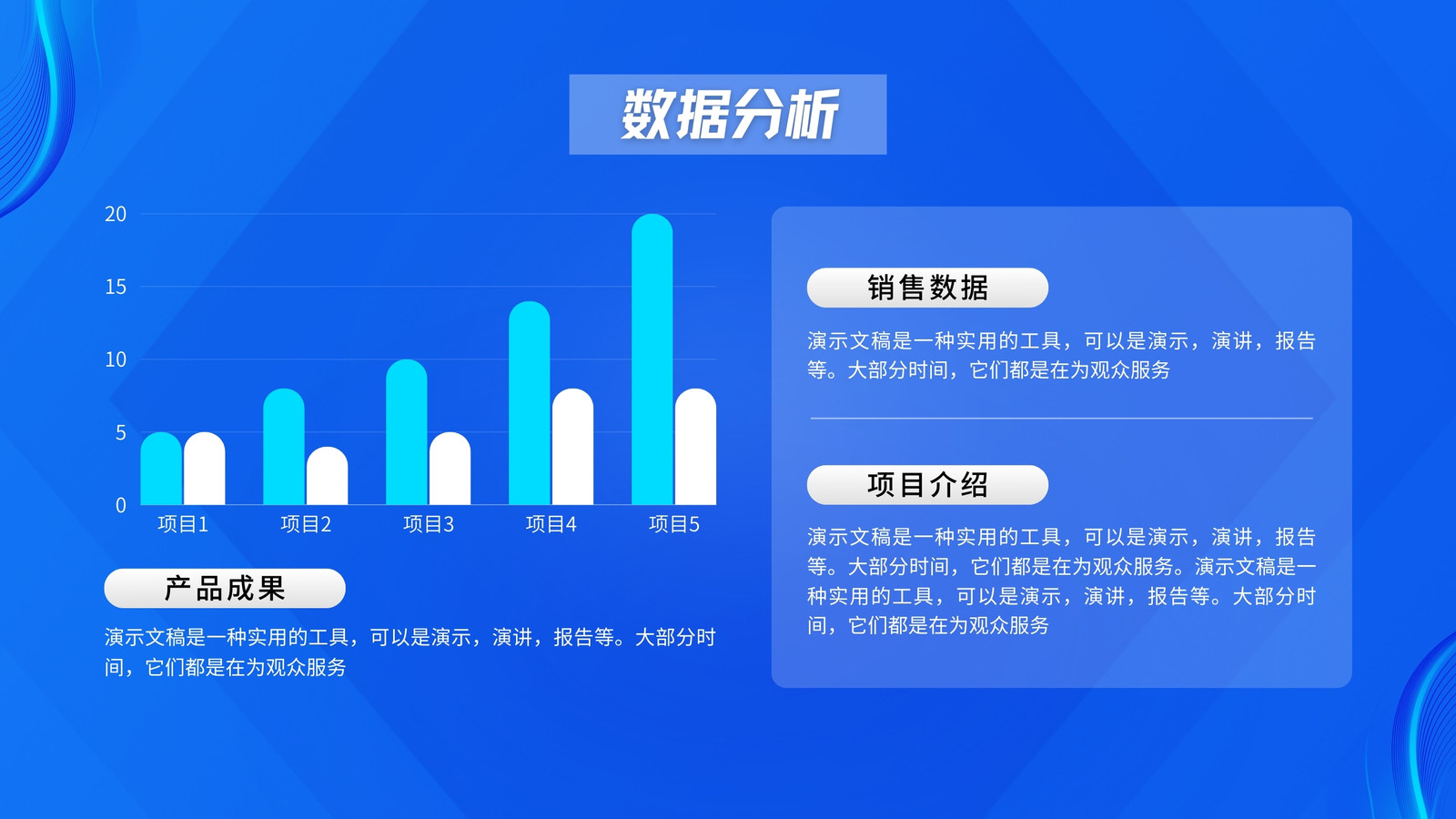 数据分析

20
15
10
5
0

项目1 项目2 项目3 项目4 项目5

产品成果

演示文稿是一种实用的工具，可以是演示，演讲，报告等。大部分时间，它们都是在为观众服务

销售数据

演示文稿是一种实用的工具，可以是演示，演讲，报告等。大部分时间，它们都是在为观众服务

项目介绍

演示文稿是一种实用的工具，可以是演示，演讲，报告等。大部分时间，它们都是在为观众服务。演示文稿是一种实用的工具，可以是演示，演讲，报告等。大部分时间，它们都是在为观众服务